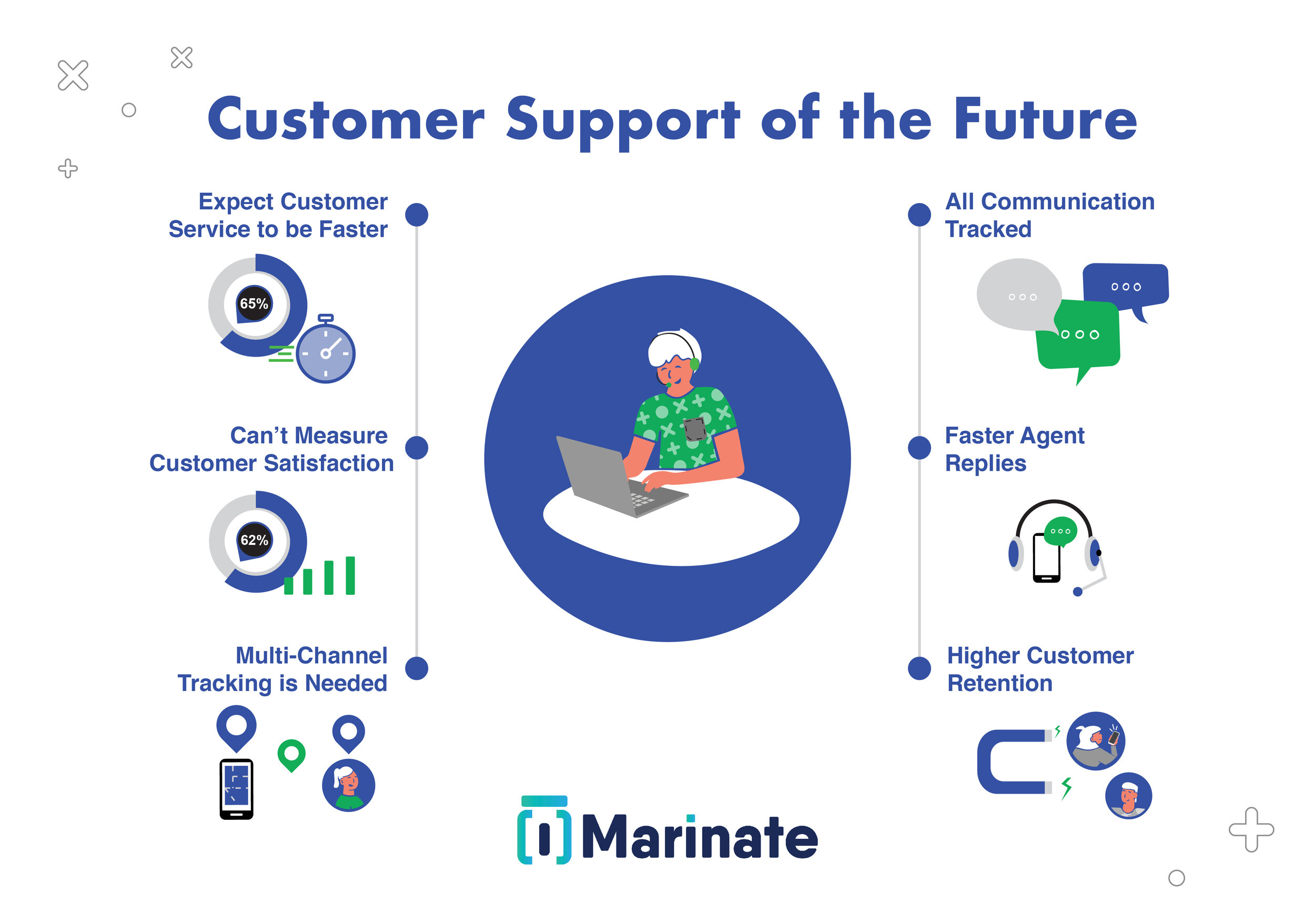 Customer Support of the Future

Expect Customer Service to be Faster

65%

Can't Measure Customer Satisfaction

62%

Multi-Channel Tracking is Needed

All Communication Tracked

Faster Agent Replies

Higher Customer Retention

Marinate